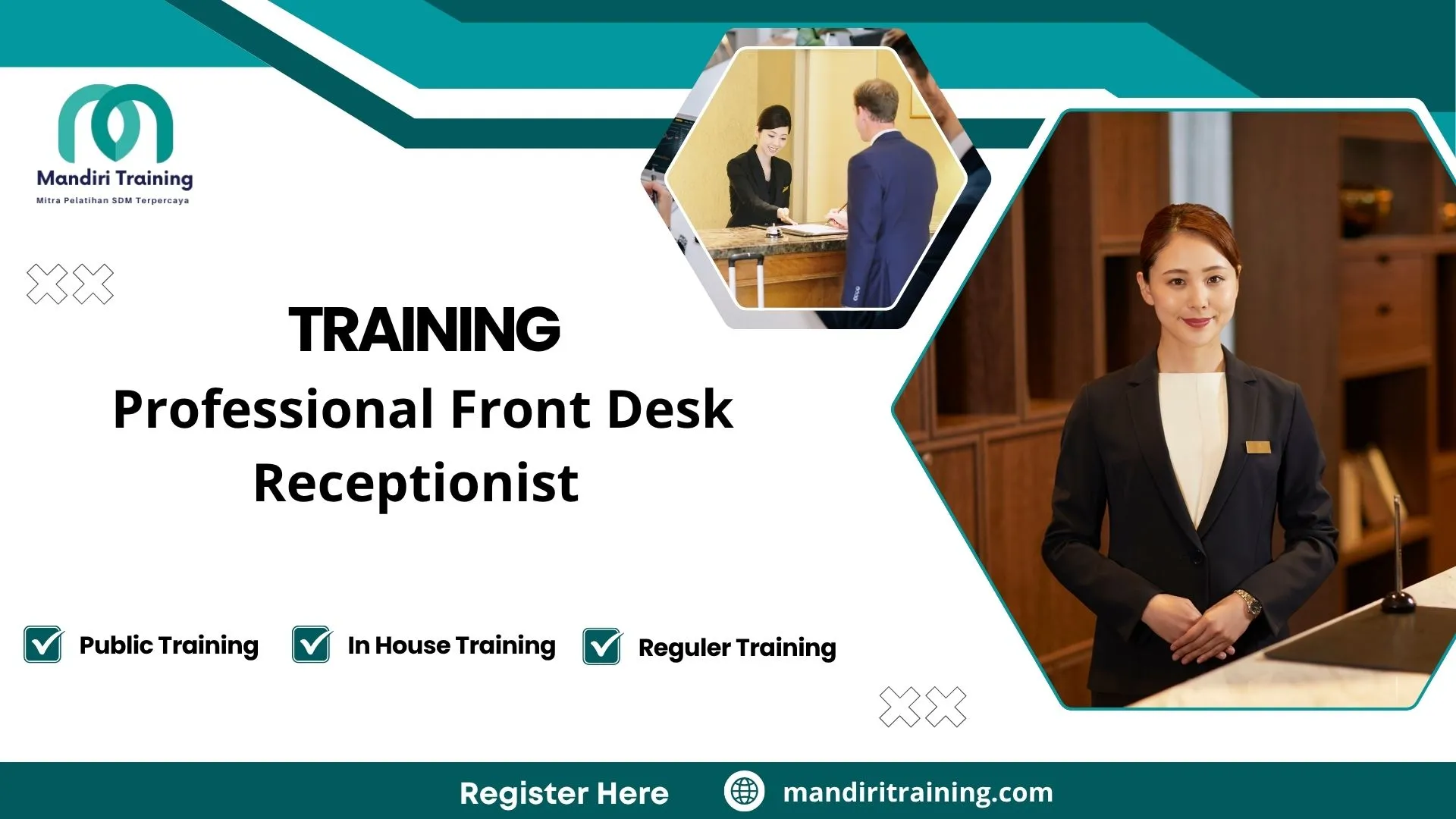 Mandiri Training
Mitra Pelatihan SDM Terpercaya

TRAINING
Professional Front Desk Receptionist

Public Training
In House Training
Reguler Training

Register Here
mandiritraining.com